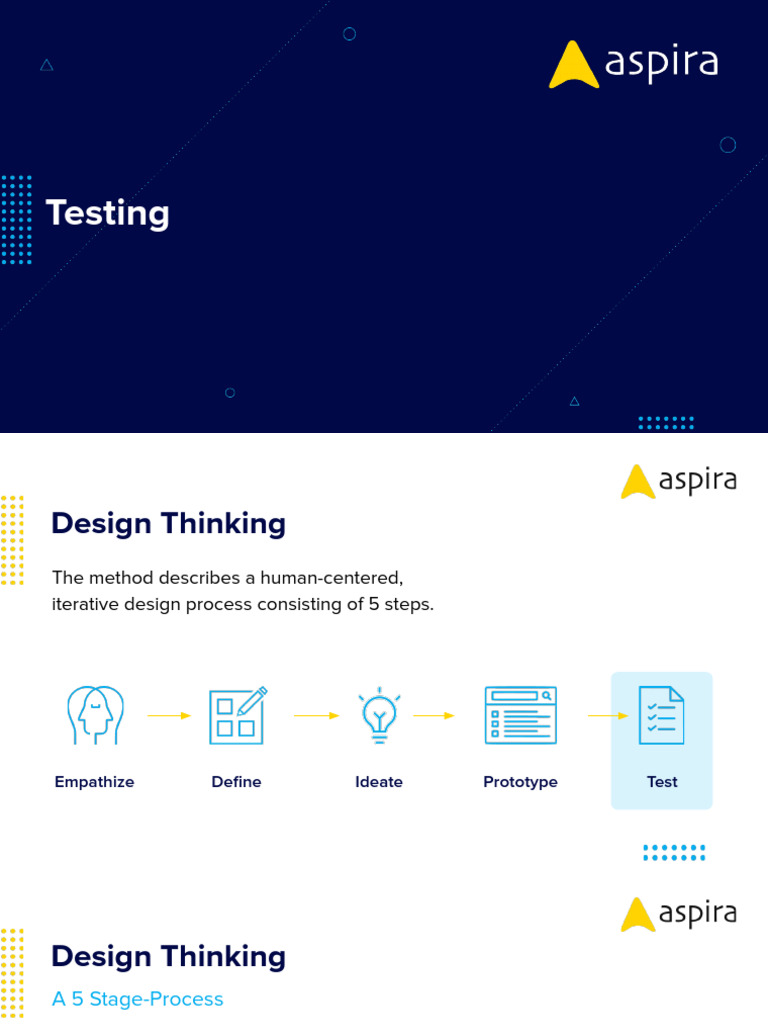 aspira

Testing

aspira

Design Thinking

The method describes a human-centered, iterative design process consisting of 5 steps.

Empathize

Define

Ideate

Prototype

Test

aspira

Design Thinking

A 5 Stage-Process